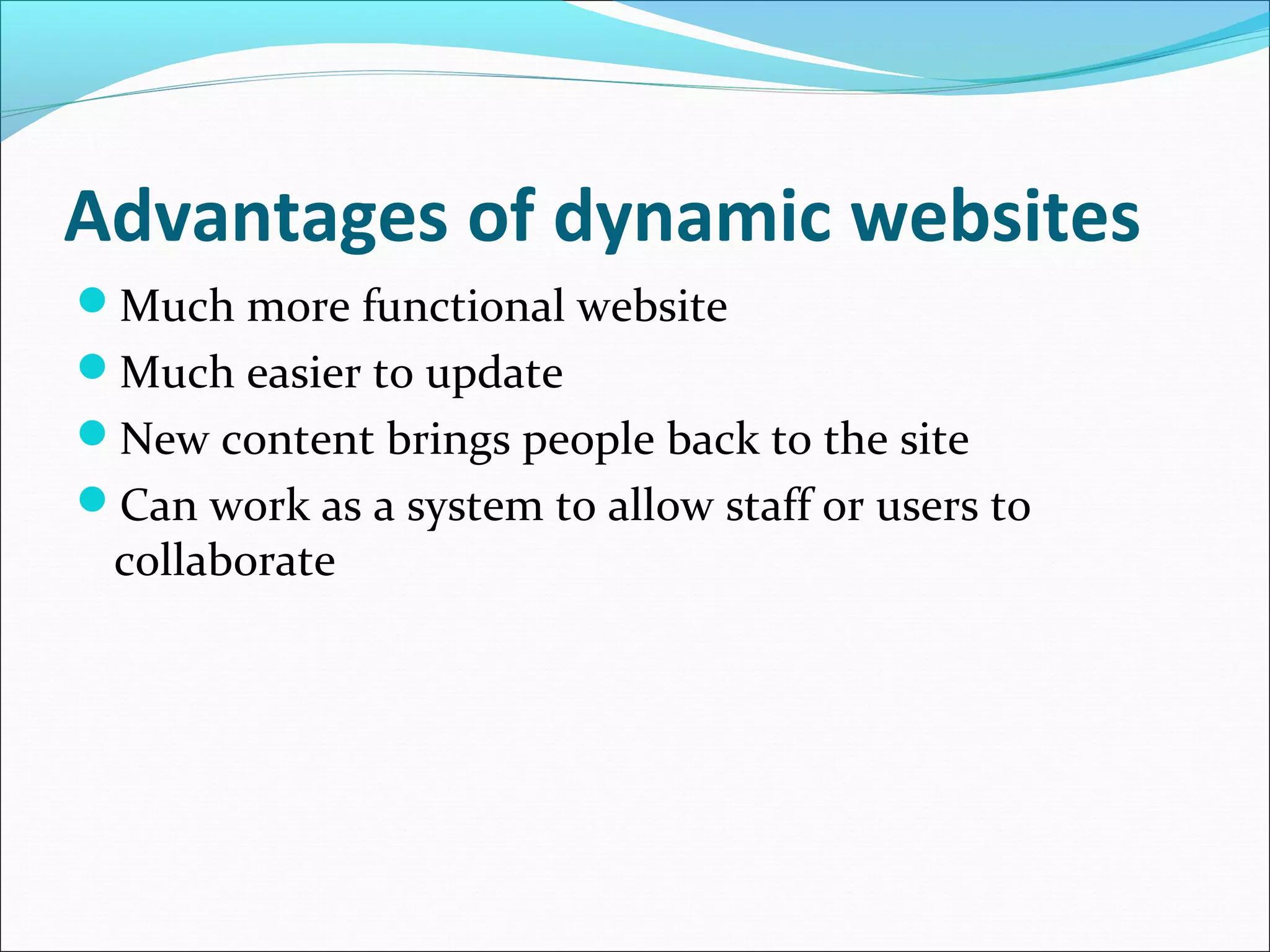 Advantages of dynamic websites

- Much more functional website
- Much easier to update
- New content brings people back to the site
- Can work as a system to allow staff or users to collaborate